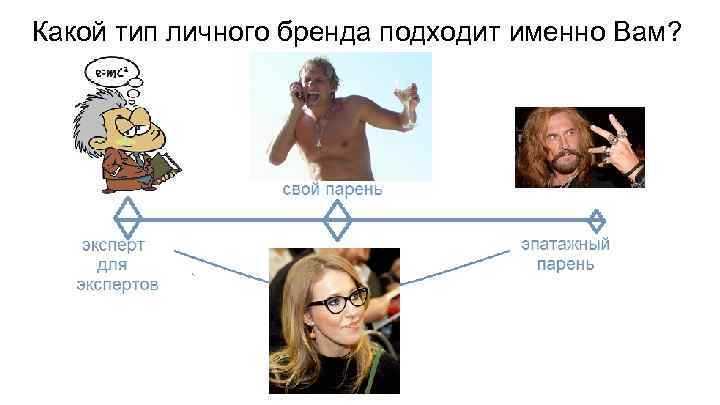 Какой тип личного бренда подходит именно Вам?

$e=mc^2$

свой парень

эксперт для экспертов

эпатажный парень